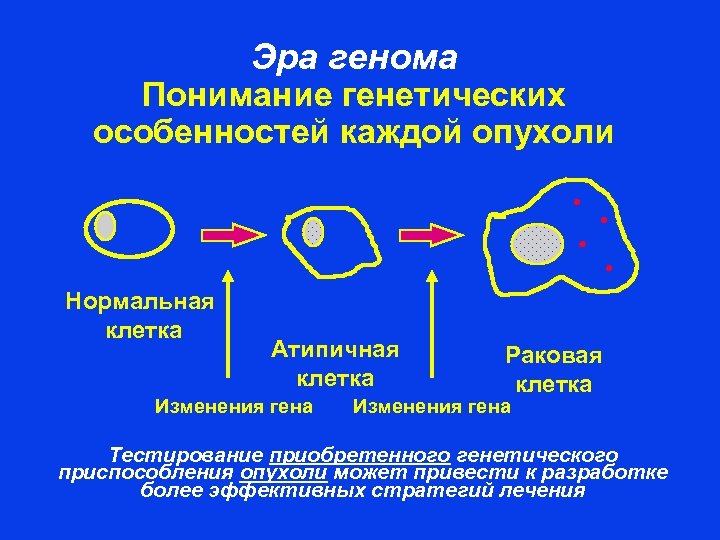 Эра генома
Понимание генетических особенностей каждой опухоли

Нормальная клетка

Атипичная клетка

Раковая клетка

Изменения гена

Изменения гена

Тестирование приобретенного генетического приспособления опухоли может привести к разработке более эффективных стратегий лечения